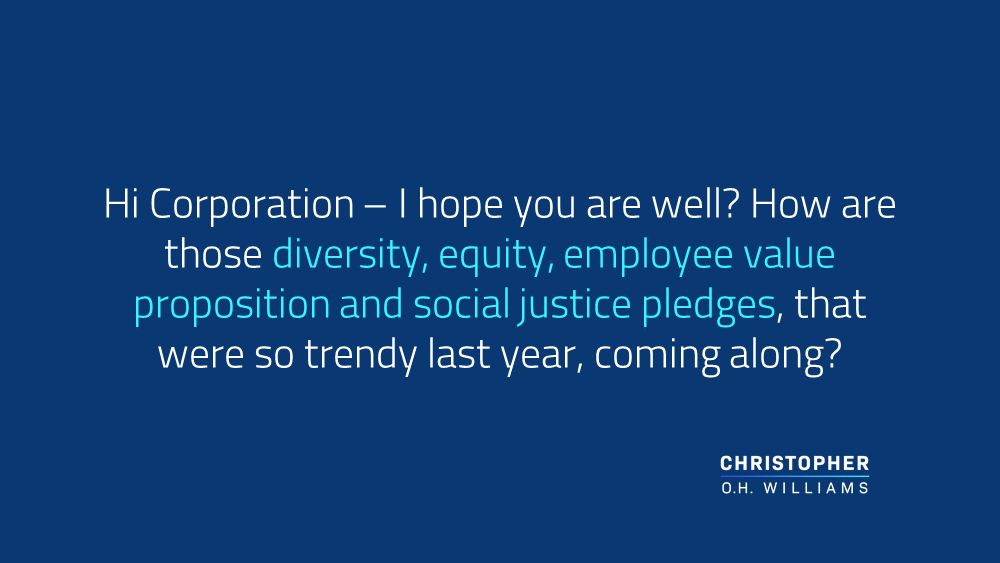 Hi Corporation – I hope you are well? How are those diversity, equity, employee value proposition and social justice pledges, that were so trendy last year, coming along?

CHRISTOPHER
O.H. WILLIAMS